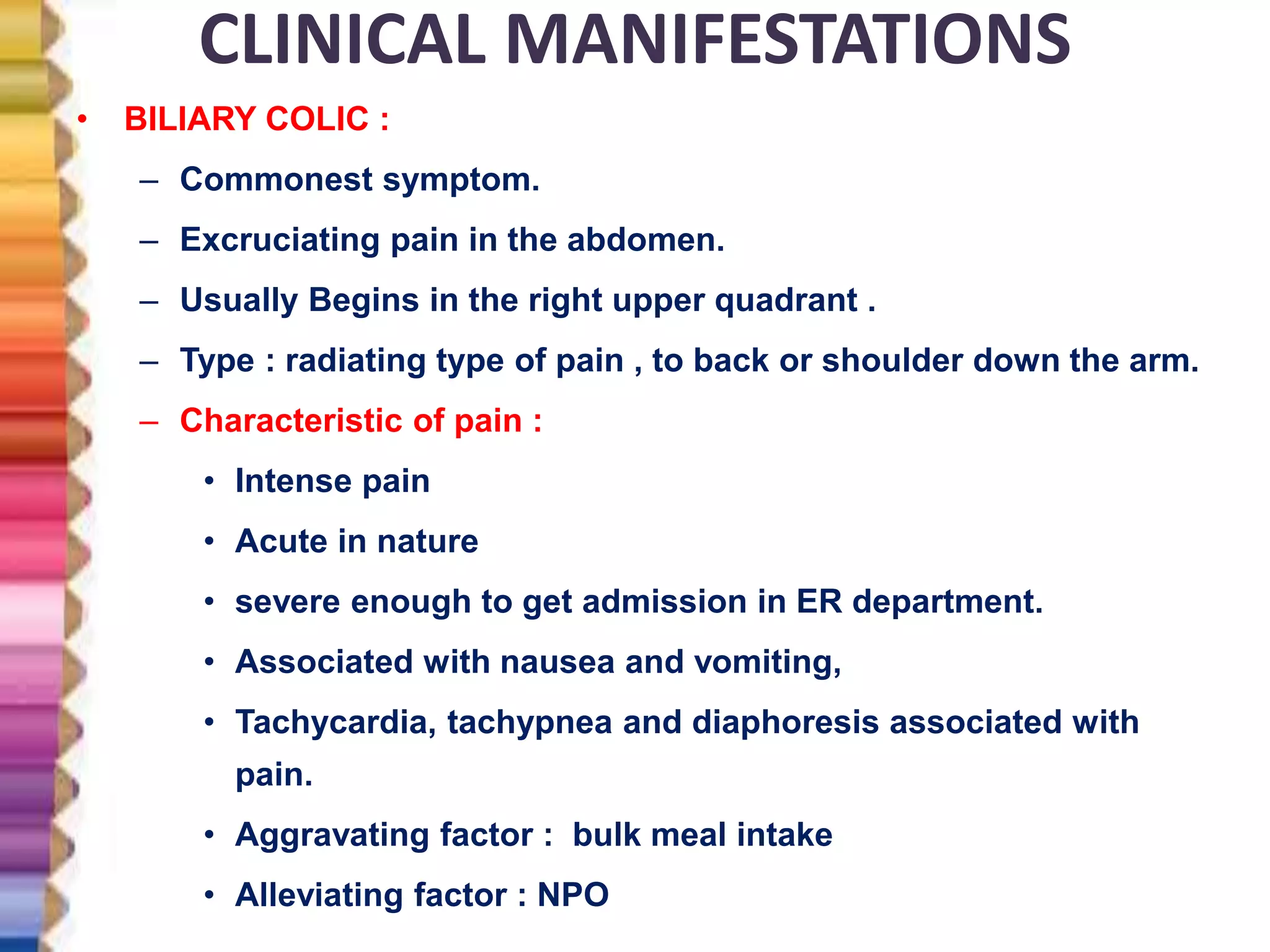 CLINICAL MANIFESTATIONS

• BILIARY COLIC :
– Commonest symptom.
– Excruciating pain in the abdomen.
– Usually Begins in the right upper quadrant .
– Type : radiating type of pain , to back or shoulder down the arm.
– Characteristic of pain :
• Intense pain
• Acute in nature
• severe enough to get admission in ER department.
• Associated with nausea and vomiting,
• Tachycardia, tachypnea and diaphoresis associated with pain.
• Aggravating factor : bulk meal intake
• Alleviating factor : NPO